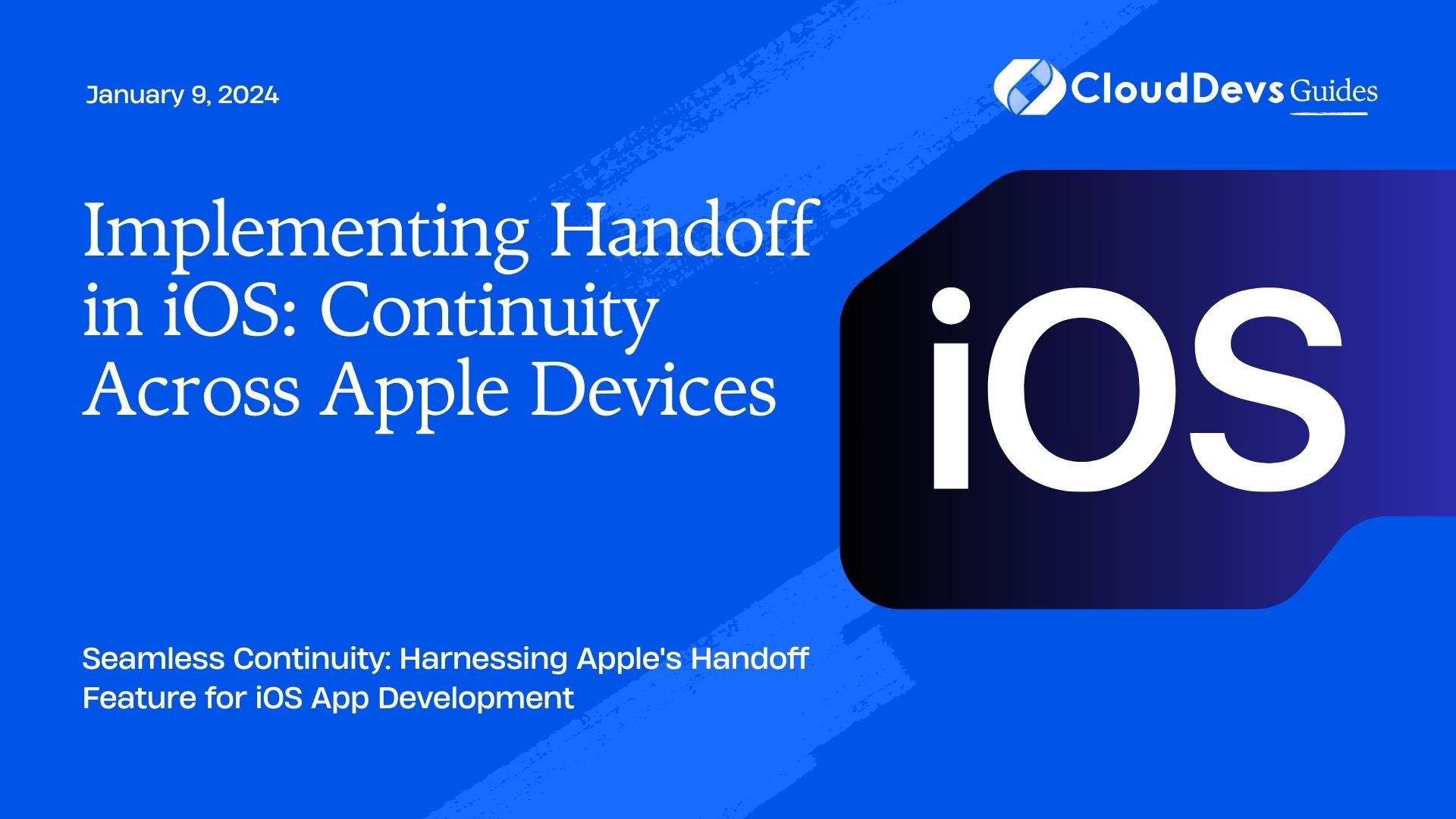 January 9, 2024

CloudDevs Guides

Implementing Handoff in iOS: Continuity Across Apple Devices

iOS

Seamless Continuity: Harnessing Apple's Handoff Feature for iOS App Development